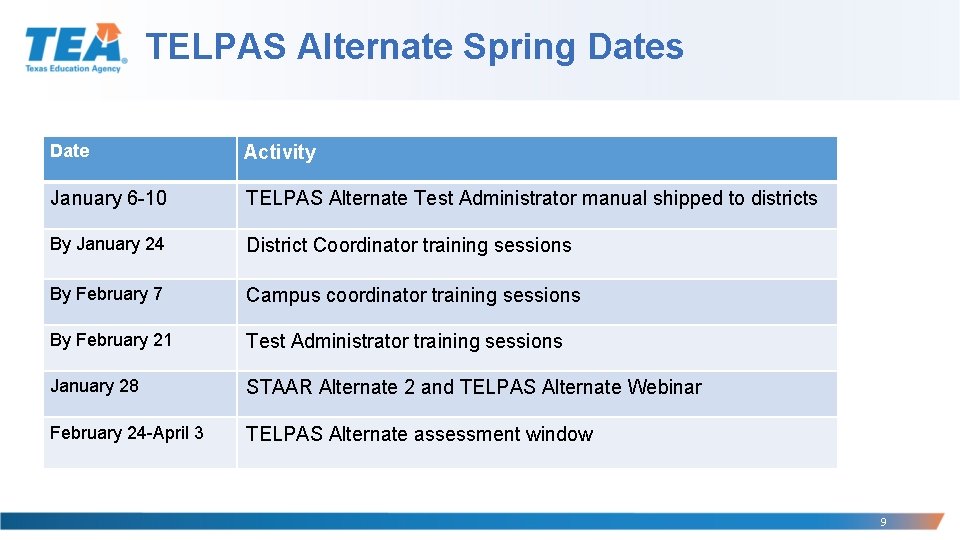 TEA
Texas Education Agency

TELPAS Alternate Spring Dates

| Date | Activity |
|---|---|
| January 6-10 | TELPAS Alternate Test Administrator manual shipped to districts |
| By January 24 | District Coordinator training sessions |
| By February 7 | Campus coordinator training sessions |
| By February 21 | Test Administrator training sessions |
| January 28 | STAAR Alternate 2 and TELPAS Alternate Webinar |
| February 24-April 3 | TELPAS Alternate assessment window |

9